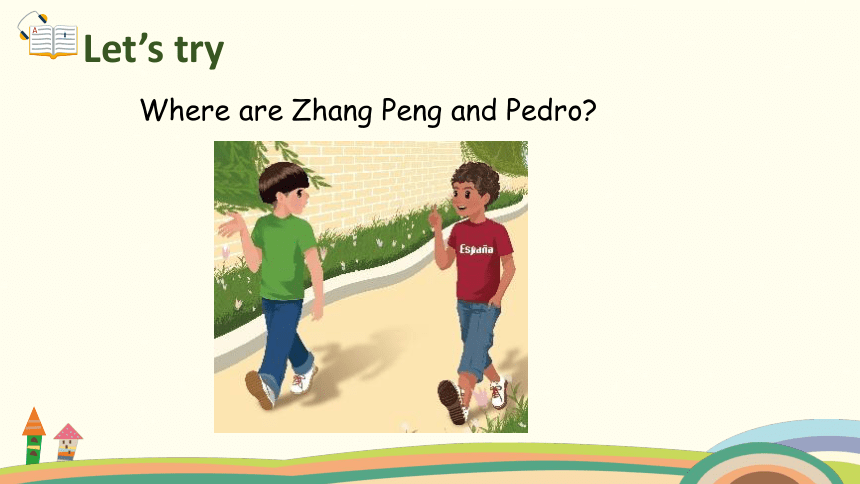 Let's try

Where are Zhang Peng and Pedro?

España